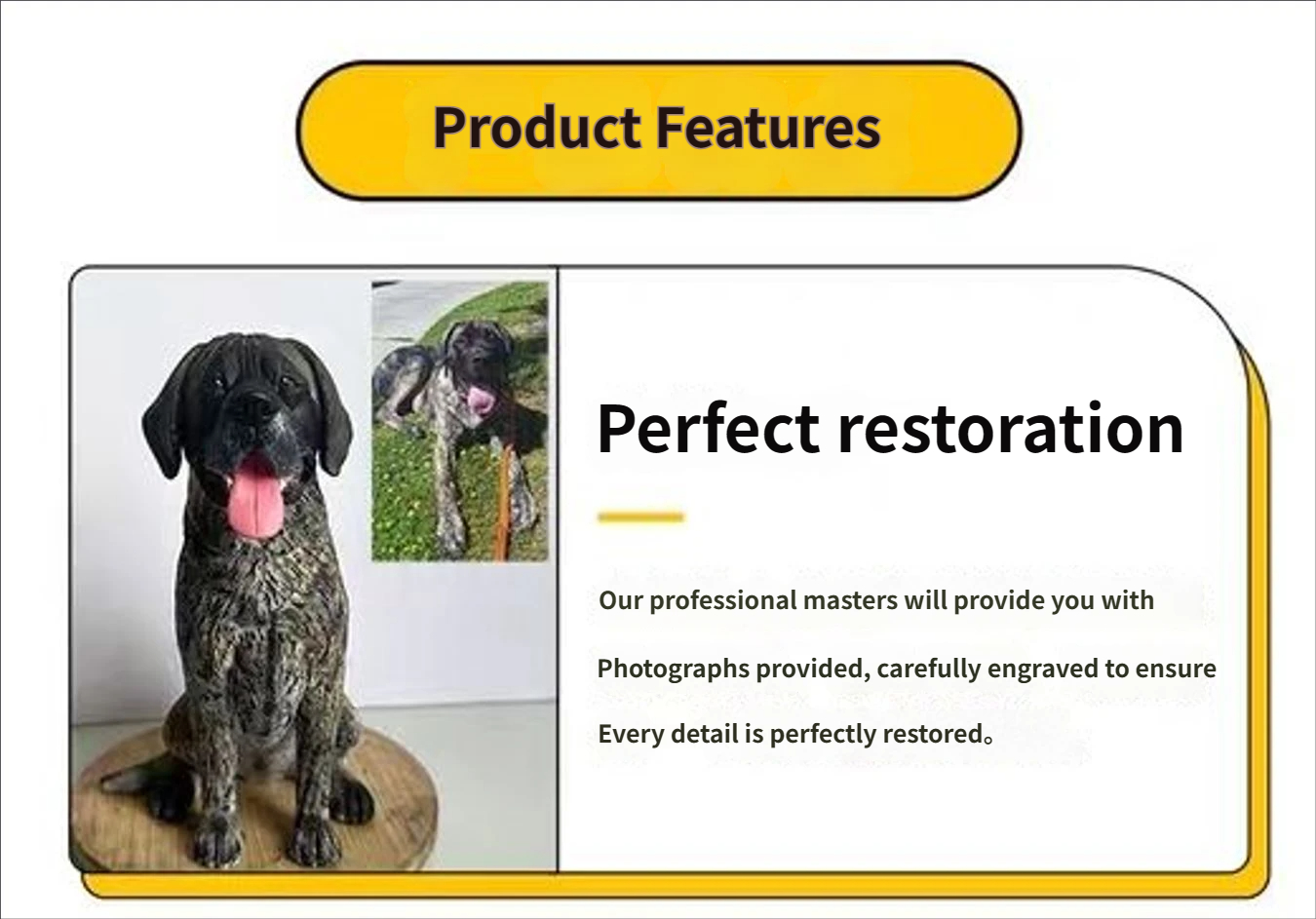 Product Features

Perfect restoration

Our professional masters will provide you with

Photographs provided, carefully engraved to ensure

Every detail is perfectly restored。